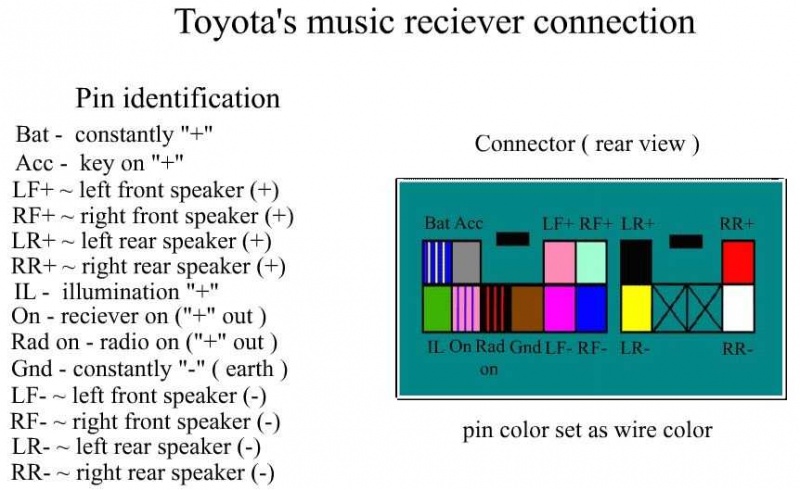 Toyota's music reciever connection

Pin identification

Bat - constantly "+"
Acc - key on "+"
LF+ ~ left front speaker (+)
RF+ ~ right front speaker (+)
LR+ ~ left rear speaker (+)
RR+ ~ right rear speaker (+)
IL - illumination "+"
On - reciever on ("+" out )
Rad on - radio on ("+" out )
Gnd - constantly "-" ( earth )
LF- ~ left front speaker (-)
RF- ~ right front speaker (-)
LR- ~ left rear speaker (-)
RR- ~ right rear speaker (-)

Connector ( rear view )

Bat Acc LF+ RF+ LR+ RR+

IL On Rad on Gnd LF- RF- LR- RR-

pin color set as wire color